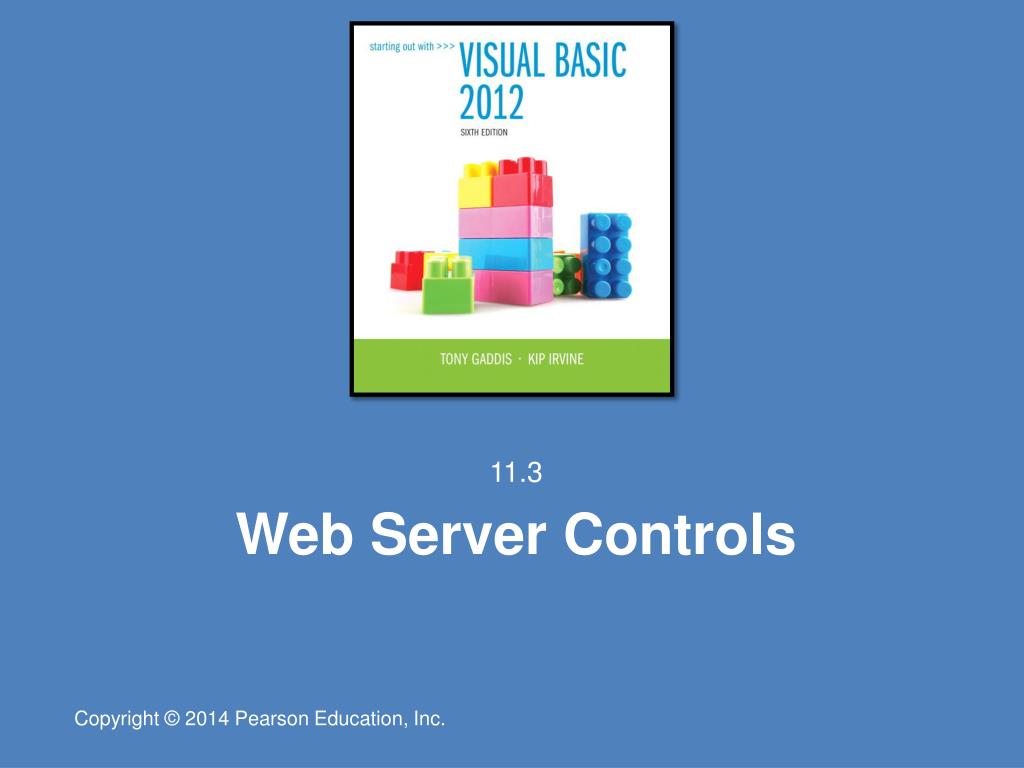 starting out with >>> VISUAL BASIC 2012
SIXTH EDITION

TONY GADDIS · KIP IRVINE

11.3

Web Server Controls

Copyright © 2014 Pearson Education, Inc.